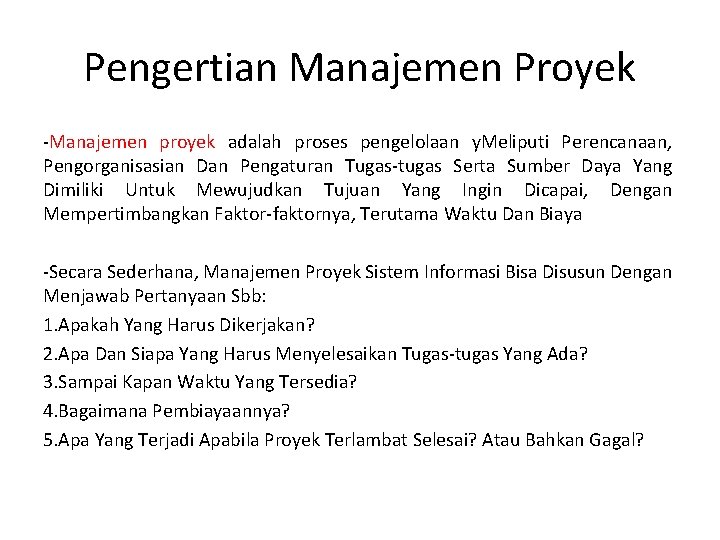 Pengertian Manajemen Proyek

-Manajemen proyek adalah proses pengelolaan yMeliputi Perencanaan, Pengorganisasian Dan Pengaturan Tugas-tugas Serta Sumber Daya Yang Dimiliki Untuk Mewujudkan Tujuan Yang Ingin Dicapai, Dengan Mempertimbangkan Faktor-faktornya, Terutama Waktu Dan Biaya

-Secara Sederhana, Manajemen Proyek Sistem Informasi Bisa Disusun Dengan Menjawab Pertanyaan Sbb:
1.Apakah Yang Harus Dikerjakan?
2.Apa Dan Siapa Yang Harus Menyelesaikan Tugas-tugas Yang Ada?
3.Sampai Kapan Waktu Yang Tersedia?
4.Bagaimana Pembiayaannya?
5.Apa Yang Terjadi Apabila Proyek Terlambat Selesai? Atau Bahkan Gagal?